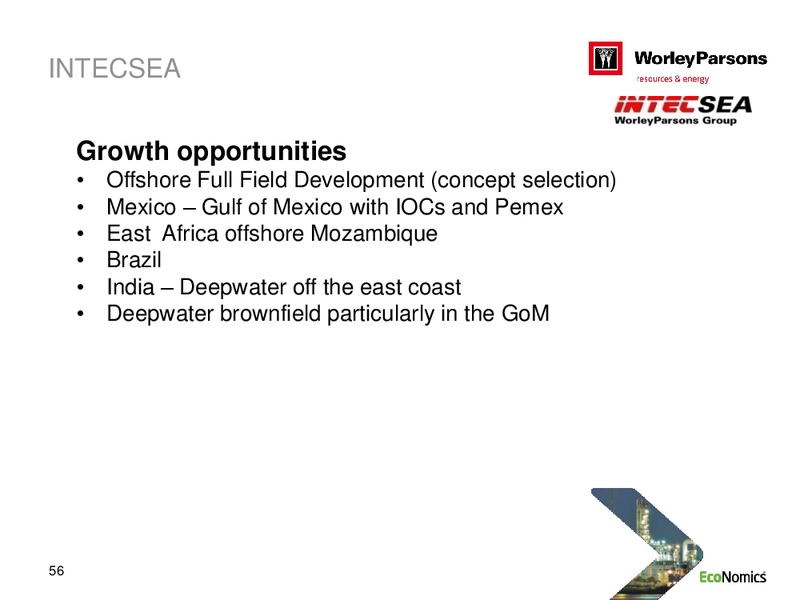 INTECSEA

WorleyParsons
resources & energy

INTECSEA
WorleyParsons Group

Growth opportunities
• Offshore Full Field Development (concept selection)
• Mexico – Gulf of Mexico with IOCs and Pemex
• East Africa offshore Mozambique
• Brazil
• India – Deepwater off the east coast
• Deepwater brownfield particularly in the GoM

56

EcoNomics